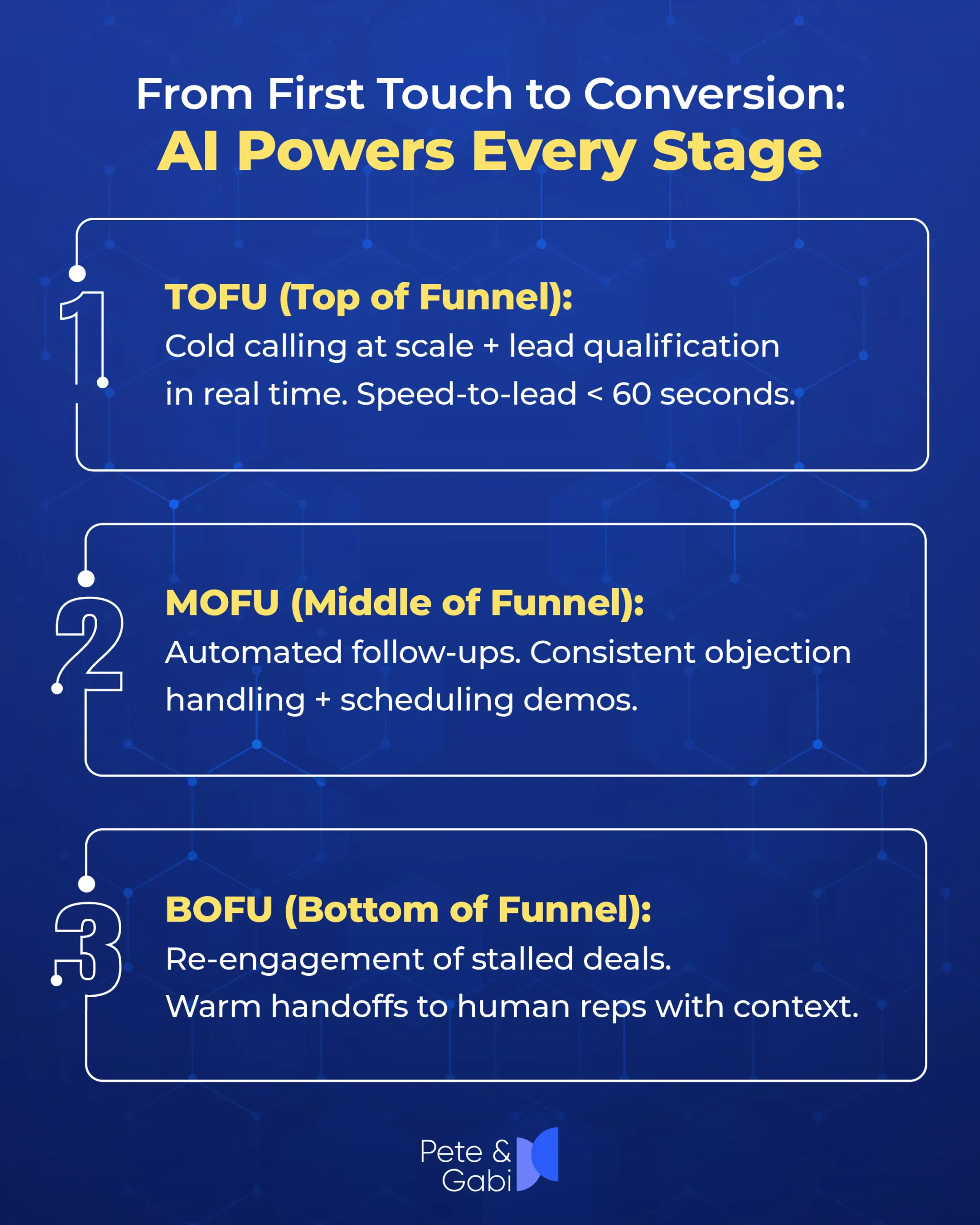 From First Touch to Conversion:
AI Powers Every Stage

1

TOFU (Top of Funnel):
Cold calling at scale + lead qualification in real time. Speed-to-lead < 60 seconds.

2

MOFU (Middle of Funnel):
Automated follow-ups. Consistent objection handling + scheduling demos.

3

BOFU (Bottom of Funnel):
Re-engagement of stalled deals.
Warm handoffs to human reps with context.

Pete & Gabi